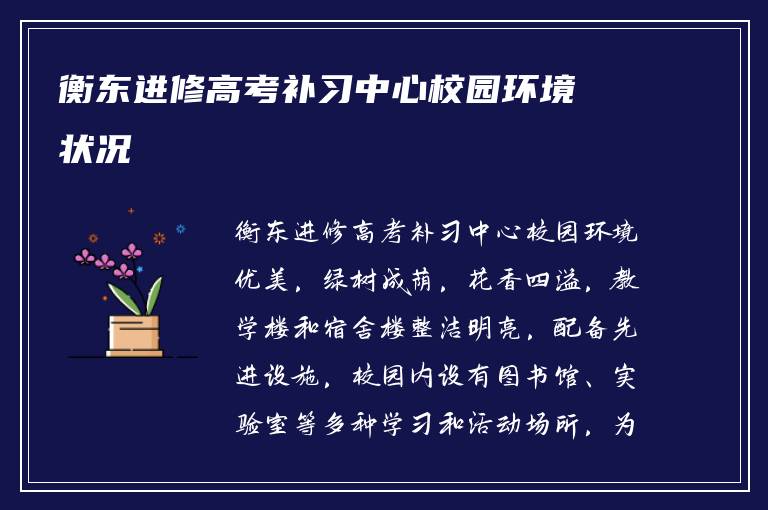 衡东进修高考补习中心校园环境状况

衡东进修高考补习中心校园环境优美，绿树成荫，花香四溢，教学楼和宿舍楼整洁明亮，配备先进设施，校园内设有图书馆、实验室等多种学习和活动场所，为